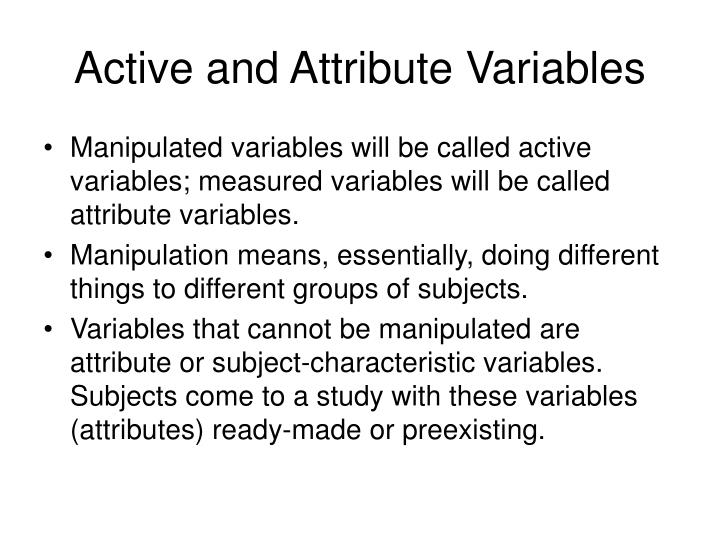 Active and Attribute Variables

• Manipulated variables will be called active variables; measured variables will be called attribute variables.

• Manipulation means, essentially, doing different things to different groups of subjects.

• Variables that cannot be manipulated are attribute or subject-characteristic variables. Subjects come to a study with these variables (attributes) ready-made or preexisting.